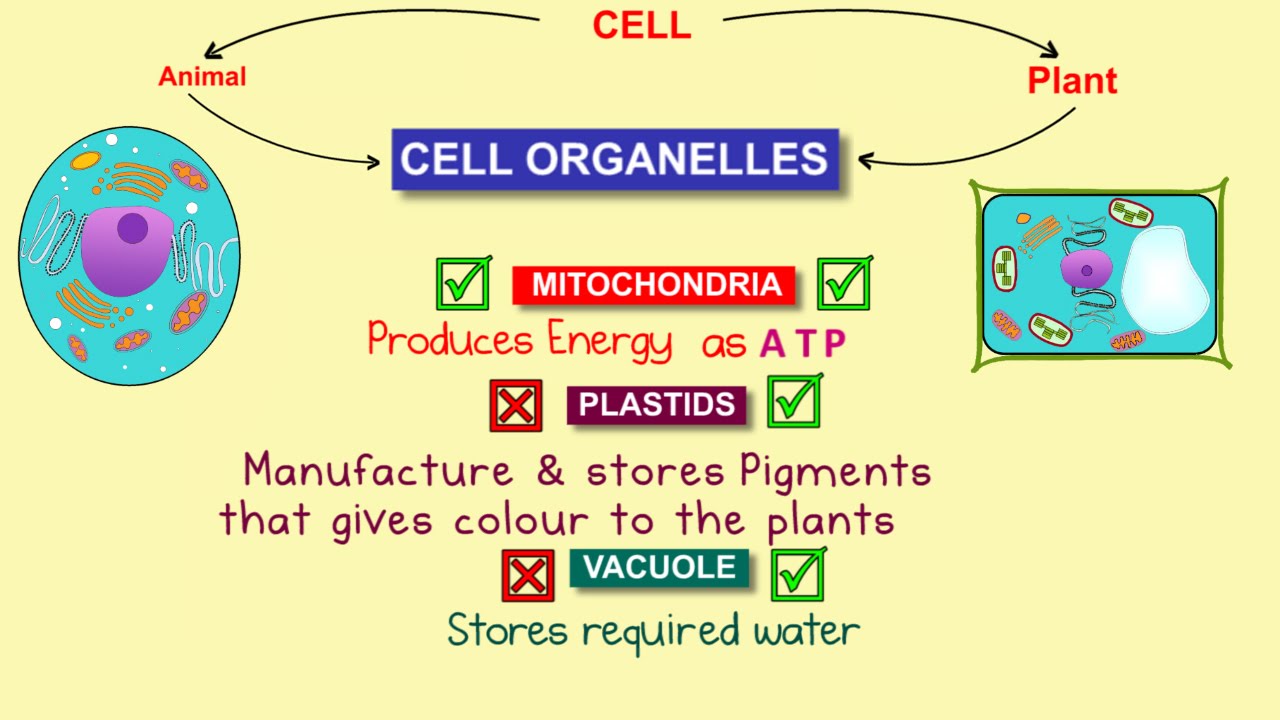 CELL

Animal

Plant

CELL ORGANELLES

MITOCHONDRIA

Produces Energy as ATP

PLASTIDS

Manufacture & stores Pigments that gives colour to the plants

VACUOLE

Stores required water